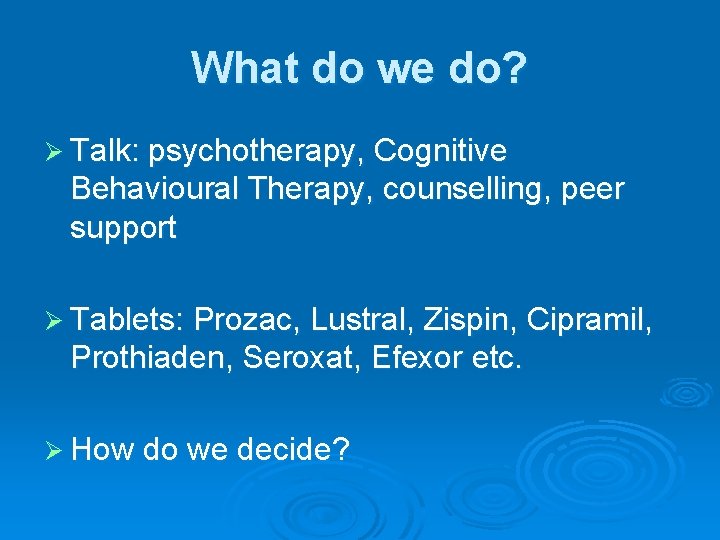 What do we do?

➢ Talk: psychotherapy, Cognitive Behavioural Therapy, counselling, peer support

➢ Tablets: Prozac, Lustral, Zispin, Cipramil, Prothiaden, Seroxat, Efexor etc.

➢ How do we decide?